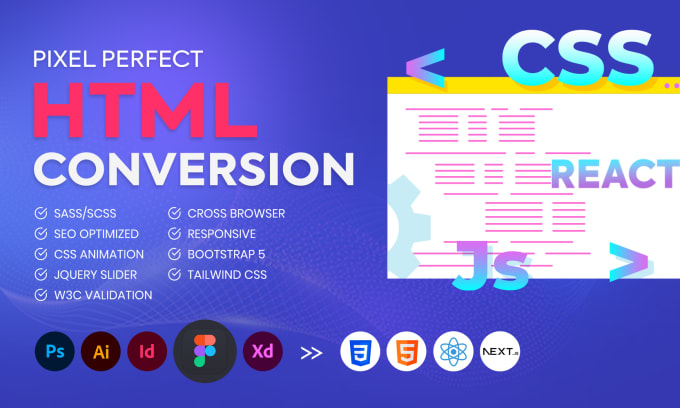 PIXEL PERFECT
HTML
CONVERSION

SASS/SCSS
SEO OPTIMIZED
CSS ANIMATION
JQUERY SLIDER
W3C VALIDATION

CROSS BROWSER
RESPONSIVE
BOOTSTRAP 5
TAILWIND CSS

<
CSS
REACT
Js
>

Ps Ai Id Xd >> 3 5 NEXT.JS